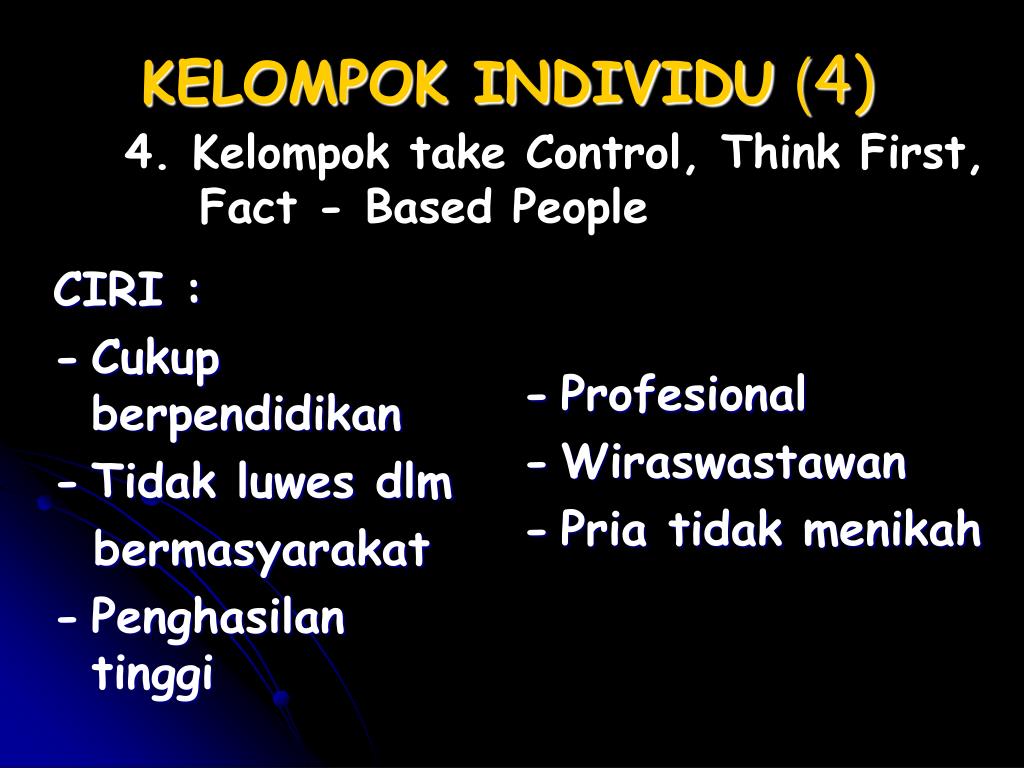 KELOMPOK INDIVIDU (4)

4. Kelompok take Control, Think First, Fact - Based People

CIRI :
- Cukup berpendidikan
- Tidak luwes dlm bermasyarakat
- Penghasilan tinggi

- Profesional
- Wiraswastawan
- Pria tidak menikah